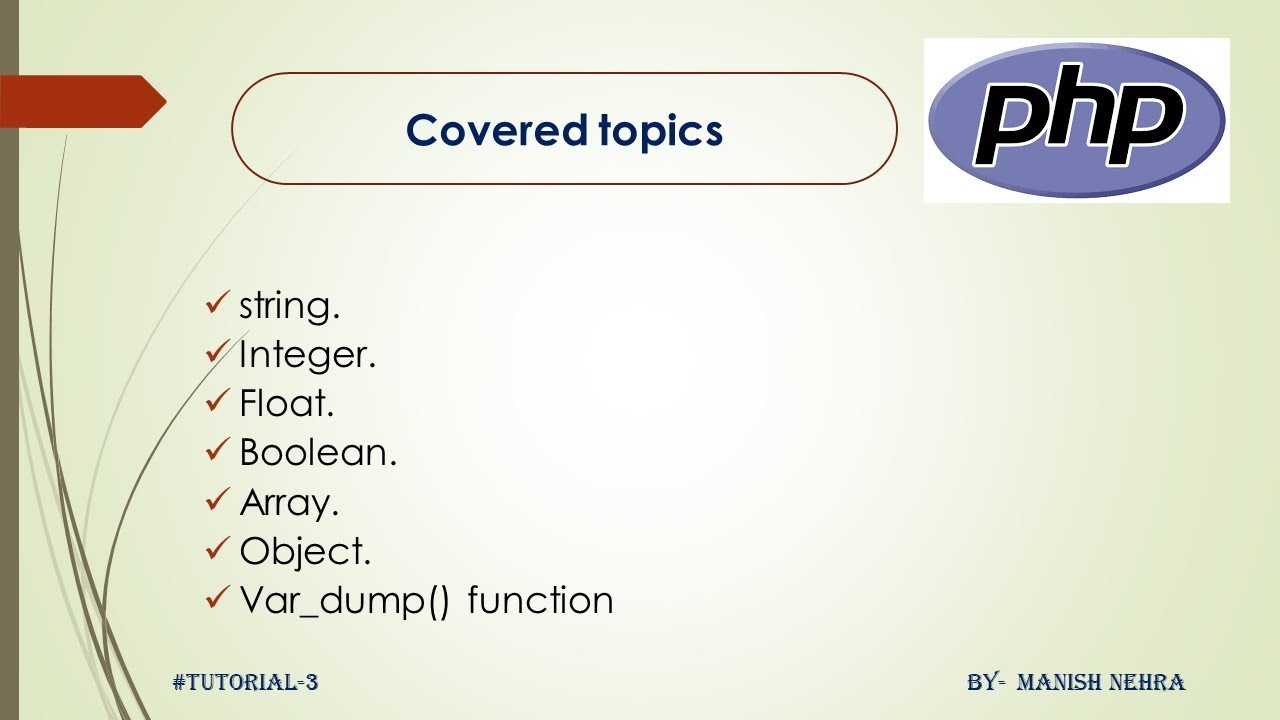 Covered topics

php

✓ string.
✓ Integer.
✓ Float.
✓ Boolean.
✓ Array.
✓ Object.
✓ Var_dump() function

#TUTORIAL-3

BY- MANISH NEHRA